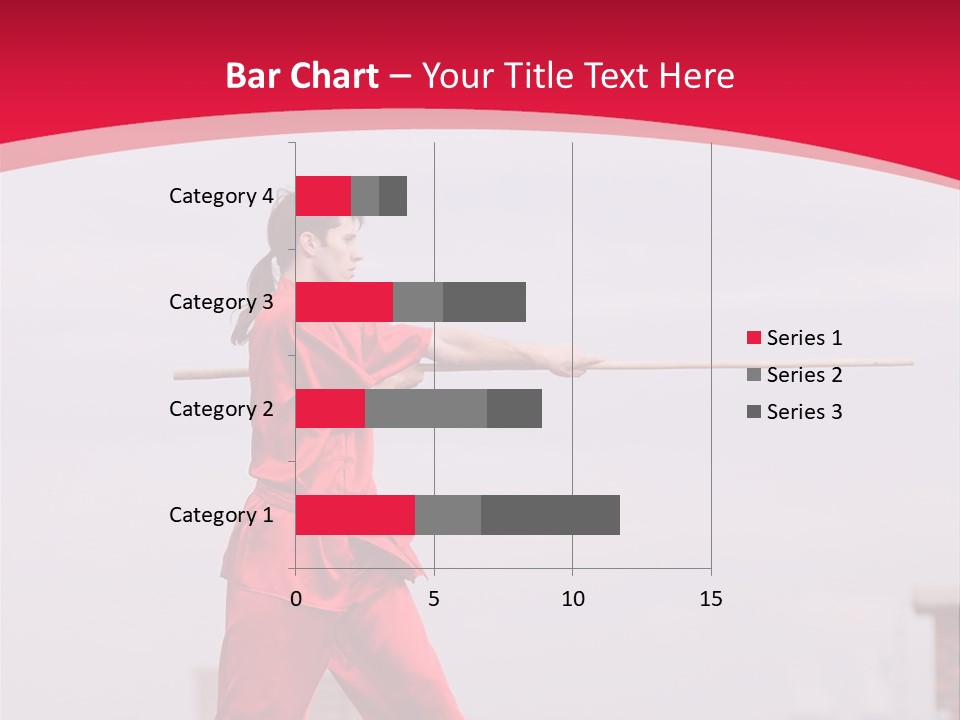 Bar Chart – Your Title Text Here

Category 4
Category 3
Category 2
Category 1

0
5
10
15

Series 1
Series 2
Series 3